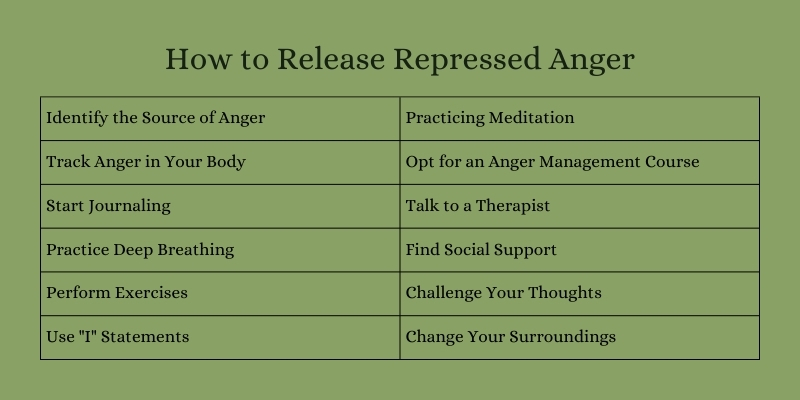 How to Release Repressed Anger

| Identify the Source of Anger | Practicing Meditation |
|---|---|
| Track Anger in Your Body | Opt for an Anger Management Course |
| Start Journaling | Talk to a Therapist |
| Practice Deep Breathing | Find Social Support |
| Perform Exercises | Challenge Your Thoughts |
| Use "I" Statements | Change Your Surroundings |